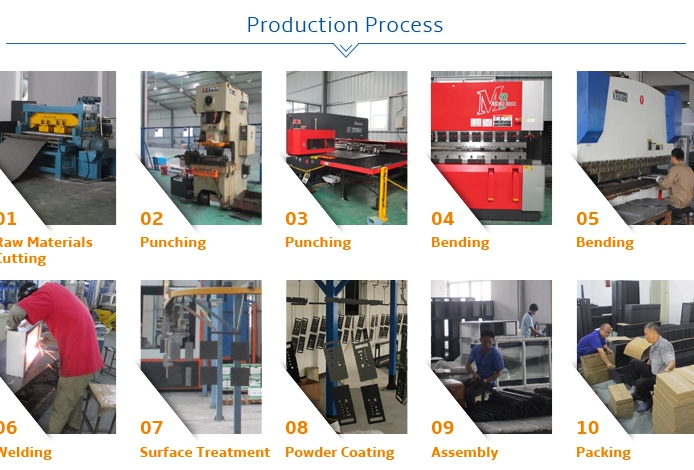 Production Process

01
Raw Materials Cutting

02
Punching

03
Punching

04
Bending

05
Bending

06
Welding

07
Surface Treatment

08
Powder Coating

09
Assembly

10
Packing